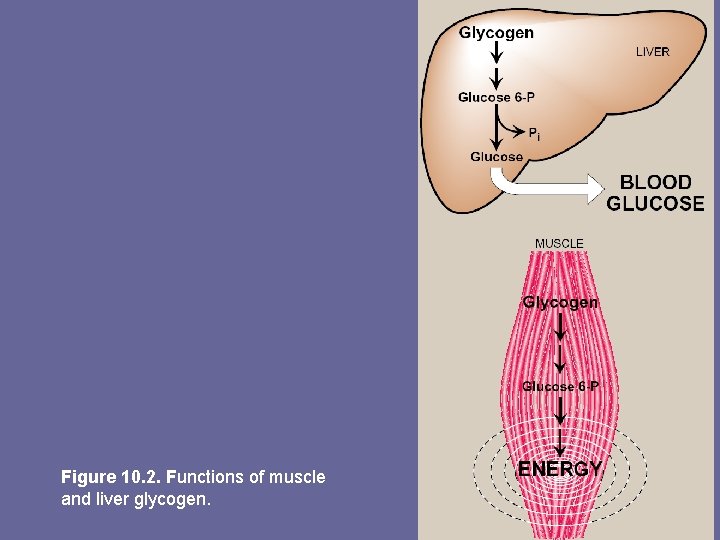 Glycogen

LIVER

Glucose 6-P

$P_i$

Glucose

BLOOD GLUCOSE

MUSCLE

Glycogen

Glucose 6-P

ENERGY

Figure 10.2. Functions of muscle and liver glycogen.